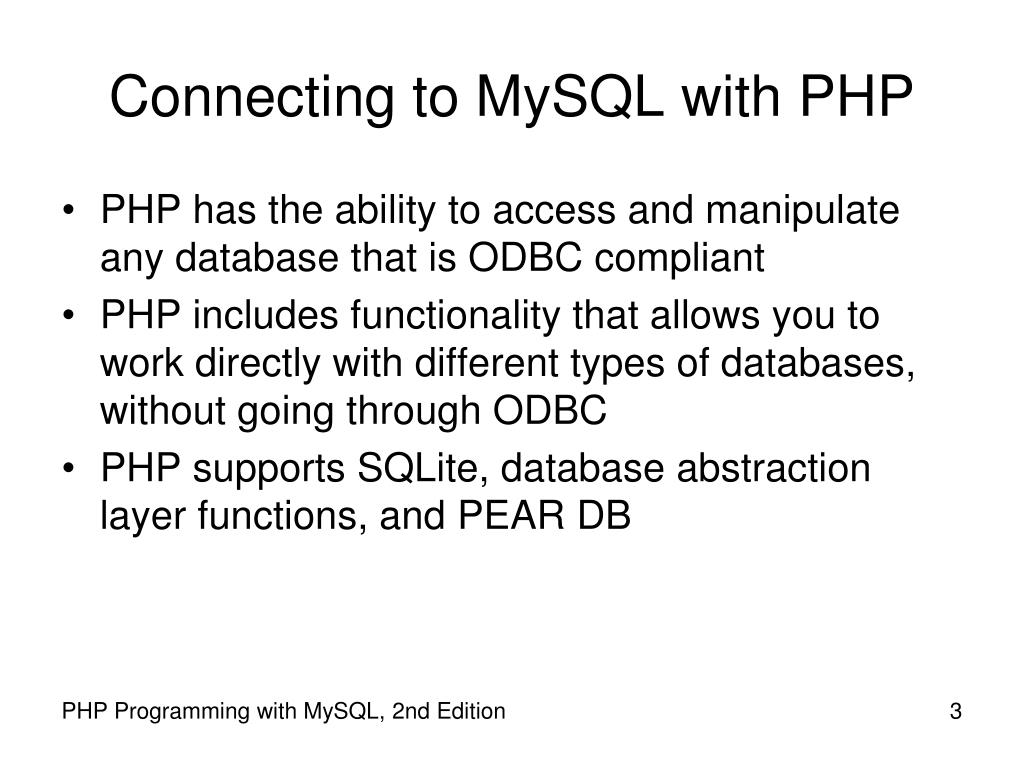 Connecting to MySQL with PHP

• PHP has the ability to access and manipulate any database that is ODBC compliant
• PHP includes functionality that allows you to work directly with different types of databases, without going through ODBC
• PHP supports SQLite, database abstraction layer functions, and PEAR DB

PHP Programming with MySQL, 2nd Edition

3